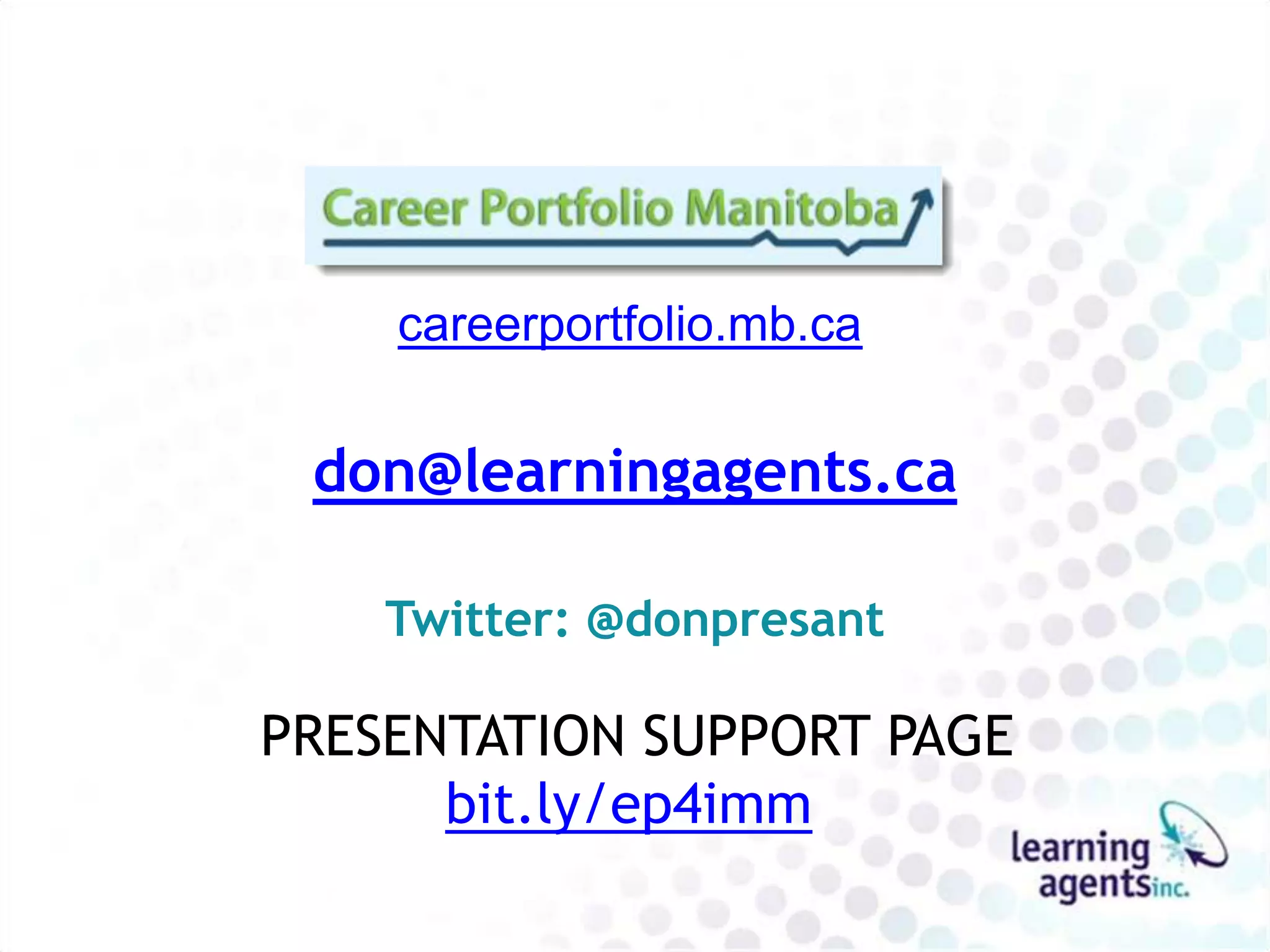 Career Portfolio Manitoba

careerportfolio.mb.ca

don@learningagents.ca

Twitter: @donpresant

PRESENTATION SUPPORT PAGE
bit.ly/ep4imm

learning agentsinc.